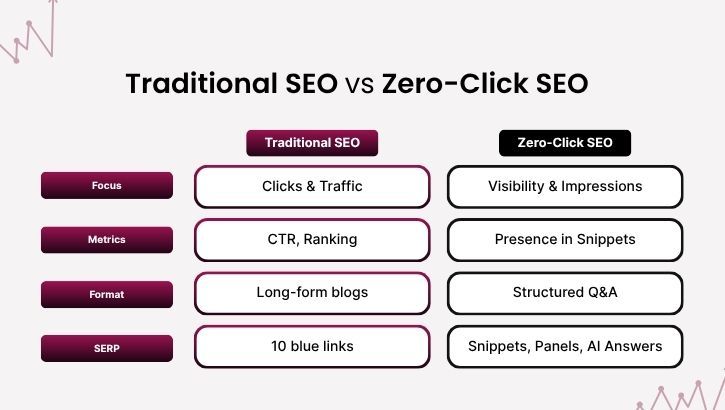 Traditional SEO vs Zero-Click SEO

|  | Traditional SEO | Zero-Click SEO |
|---|---|---|
| Focus | Clicks & Traffic | Visibility & Impressions |
| Metrics | CTR, Ranking | Presence in Snippets |
| Format | Long-form blogs | Structured Q&A |
| SERP | 10 blue links | Snippets, Panels, AI Answers |